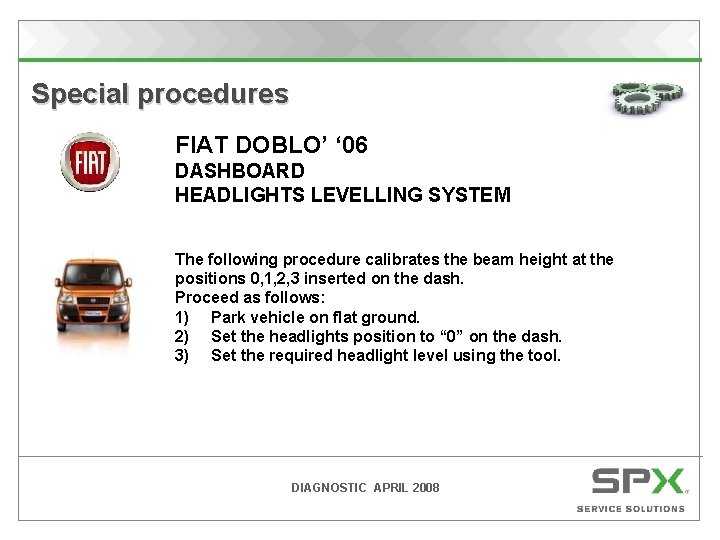 Special procedures

FIAT

FIAT DOBLO' '06
DASHBOARD
HEADLIGHTS LEVELLING SYSTEM

The following procedure calibrates the beam height at the positions 0,1,2,3 inserted on the dash.
Proceed as follows:
1) Park vehicle on flat ground.
2) Set the headlights position to "0" on the dash.
3) Set the required headlight level using the tool.

DIAGNOSTIC APRIL 2008

SPX
SERVICE SOLUTIONS